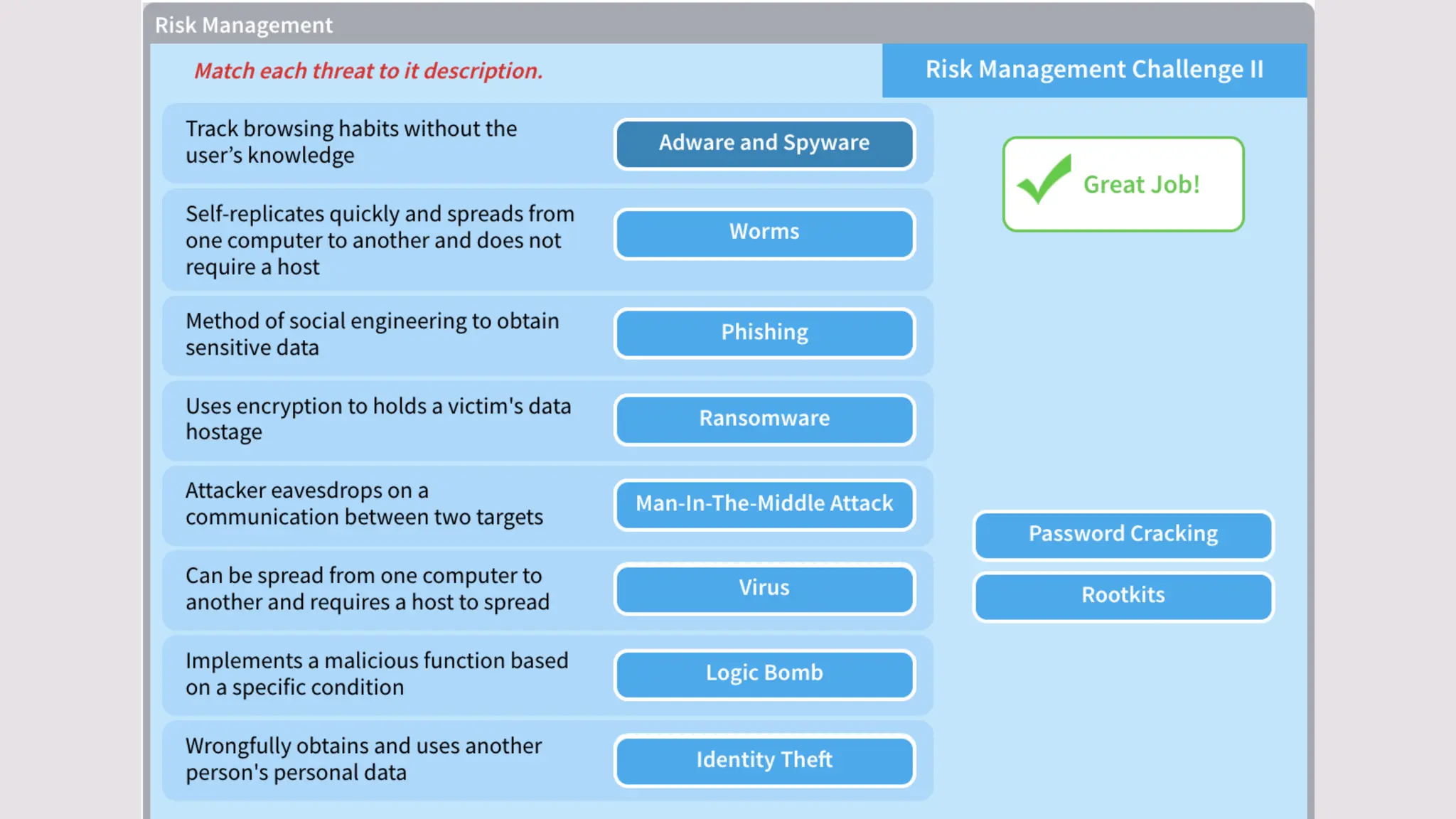 Risk Management

Match each threat to it description.

Risk Management Challenge II

Track browsing habits without the user's knowledge

Adware and Spyware

Self-replicates quickly and spreads from one computer to another and does not require a host

Worms

Method of social engineering to obtain sensitive data

Phishing

Uses encryption to holds a victim's data hostage

Ransomware

Attacker eavesdrops on a communication between two targets

Man-In-The-Middle Attack

Can be spread from one computer to another and requires a host to spread

Virus

Implements a malicious function based on a specific condition

Logic Bomb

Wrongfully obtains and uses another person's personal data

Identity Theft

Great Job!

Password Cracking

Rootkits